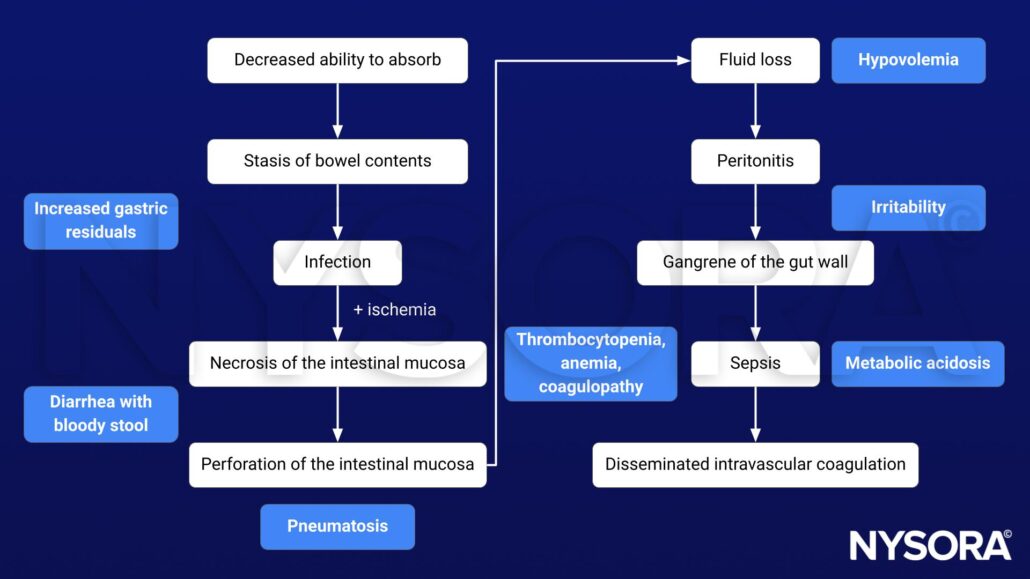 Decreased ability to absorb

Stasis of bowel contents

Increased gastric residuals

Infection

+ ischemia

Necrosis of the intestinal mucosa

Diarrhea with bloody stool

Perforation of the intestinal mucosa

Pneumatosis

Fluid loss

Hypovolemia

Peritonitis

Irritability

Gangrene of the gut wall

Thrombocytopenia, anemia, coagulopathy

Sepsis

Metabolic acidosis

Disseminated intravascular coagulation

NYSORA©